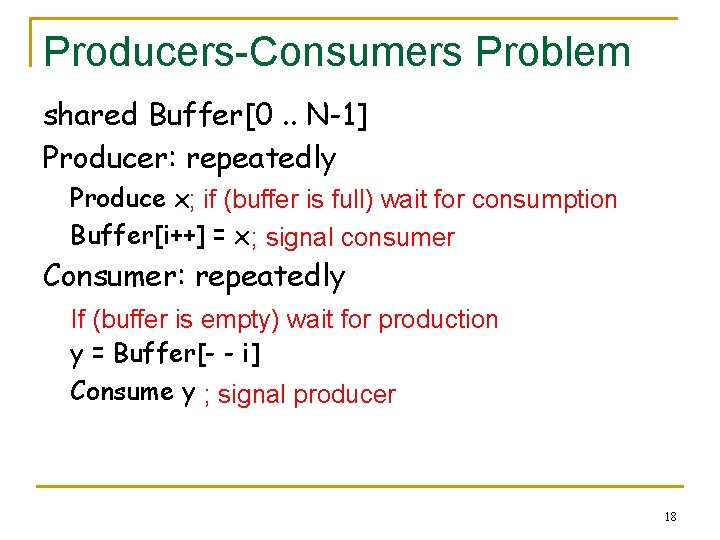 Producers-Consumers Problem

shared Buffer[0 .. N-1]

Producer: repeatedly

Produce x; if (buffer is full) wait for consumption

Buffer[i++] = x; signal consumer

Consumer: repeatedly

If (buffer is empty) wait for production

y = Buffer[- - i]

Consume y ; signal producer

18